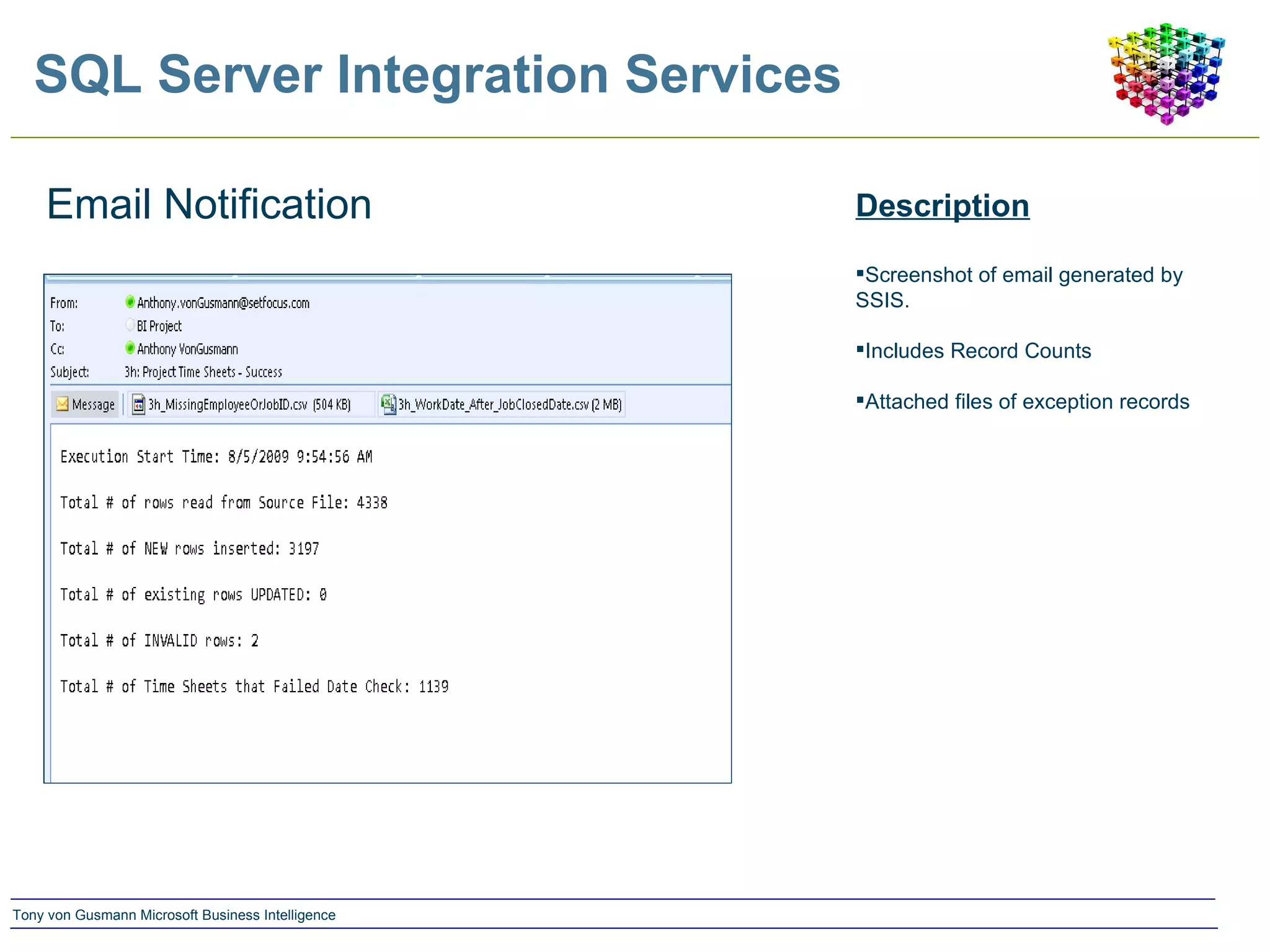 SQL Server Integration Services

Email Notification

From: Anthony.vonGusmann@setfocus.com
To: BI Project
Cc: Anthony VonGusmann
Subject: 3h: Project Time Sheets - Success

Message | 3h_MissingEmployeeOrJobID.csv (504 KB) | 3h_WorkDate_After_JobClosedDate.csv (2 MB)

Execution Start Time: 8/5/2009 9:54:56 AM

Total # of rows read from Source File: 4338

Total # of NEW rows inserted: 3197

Total # of existing rows UPDATED: 0

Total # of INVALID rows: 2

Total # of Time Sheets that Failed Date Check: 1139

Description

▪Screenshot of email generated by SSIS.

▪Includes Record Counts

▪Attached files of exception records

Tony von Gusmann Microsoft Business Intelligence